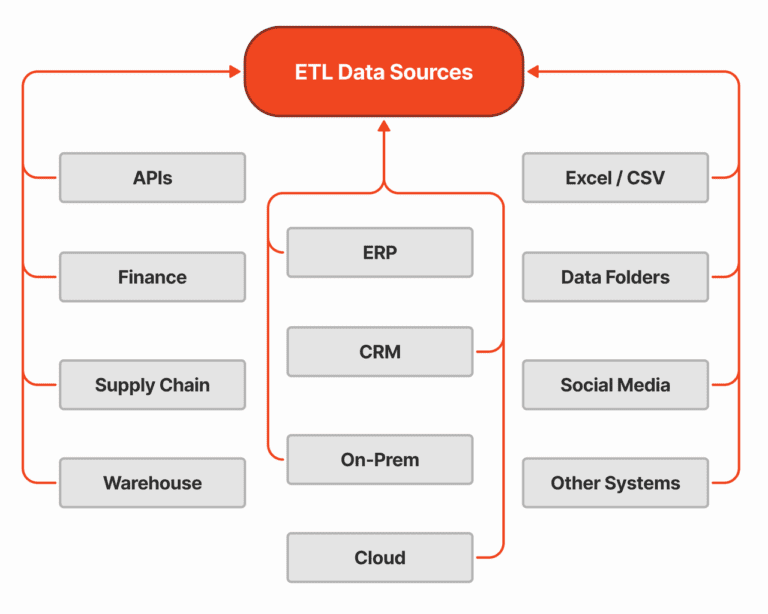 ETL Data Sources

APIs

Finance

Supply Chain

Warehouse

ERP

CRM

On-Prem

Cloud

Excel / CSV

Data Folders

Social Media

Other Systems